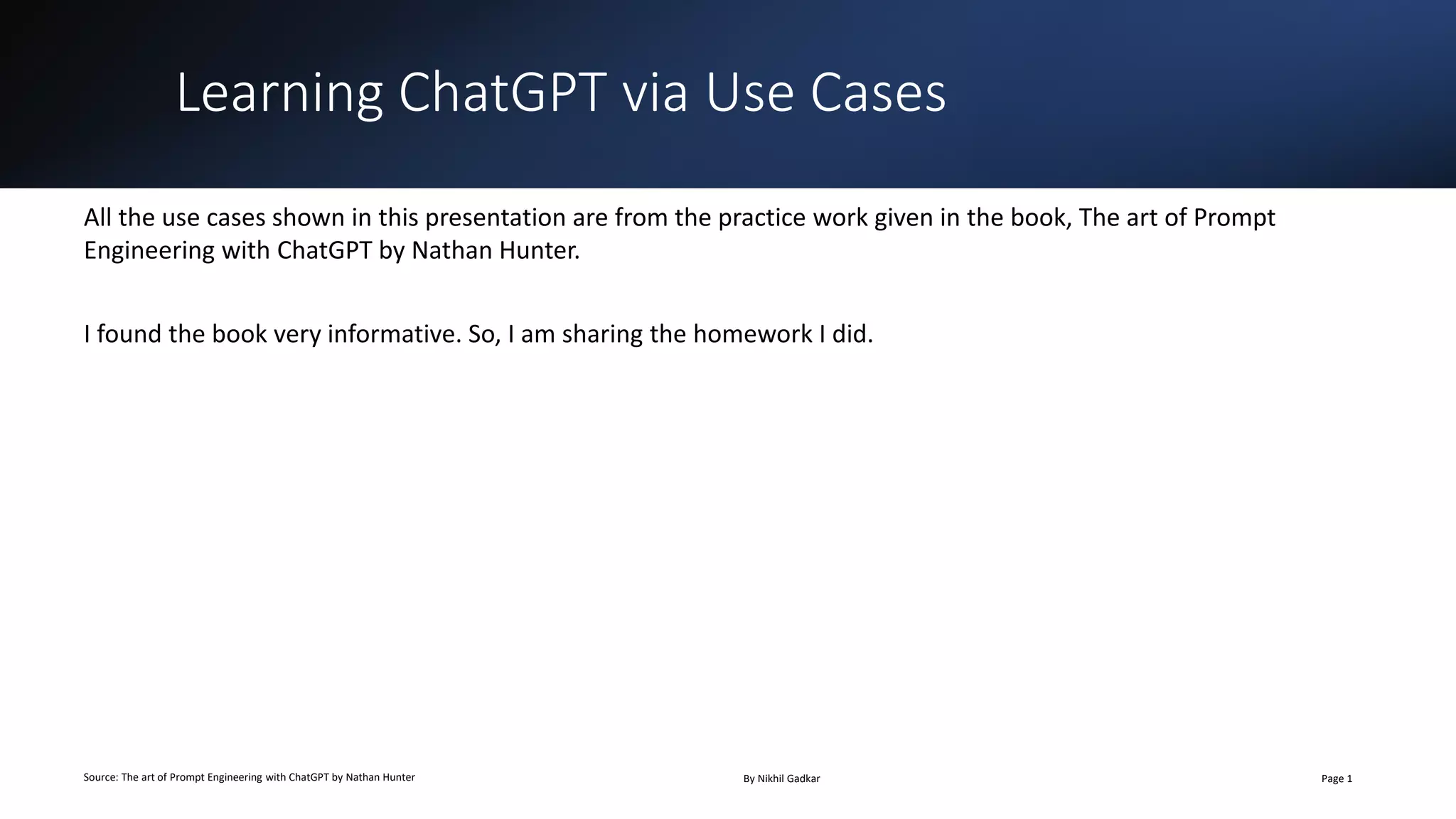 Learning ChatGPT via Use Cases

All the use cases shown in this presentation are from the practice work given in the book, The art of Prompt Engineering with ChatGPT by Nathan Hunter.

I found the book very informative. So, I am sharing the homework I did.

Source: The art of Prompt Engineering with ChatGPT by Nathan Hunter

By Nikhil Gadkar

Page 1